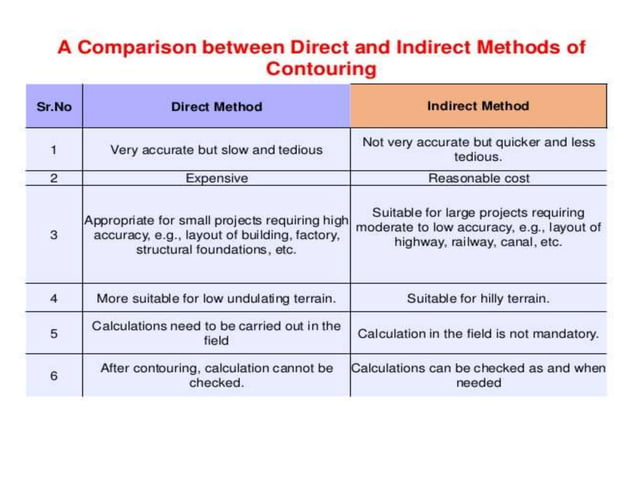 A Comparison between Direct and Indirect Methods of Contouring

| Sr.No | Direct Method | Indirect Method |
|---|---|---|
| 1 | Very accurate but slow and tedious | Not very accurate but quicker and less tedious. |
| 2 | Expensive | Reasonable cost |
| 3 | Appropriate for small projects requiring high accuracy, e.g., layout of building, factory, structural foundations, etc. | Suitable for large projects requiring moderate to low accuracy, e.g., layout of highway, railway, canal, etc. |
| 4 | More suitable for low undulating terrain. | Suitable for hilly terrain. |
| 5 | Calculations need to be carried out in the field | Calculation in the field is not mandatory. |
| 6 | After contouring, calculation cannot be checked. | Calculations can be checked as and when needed |